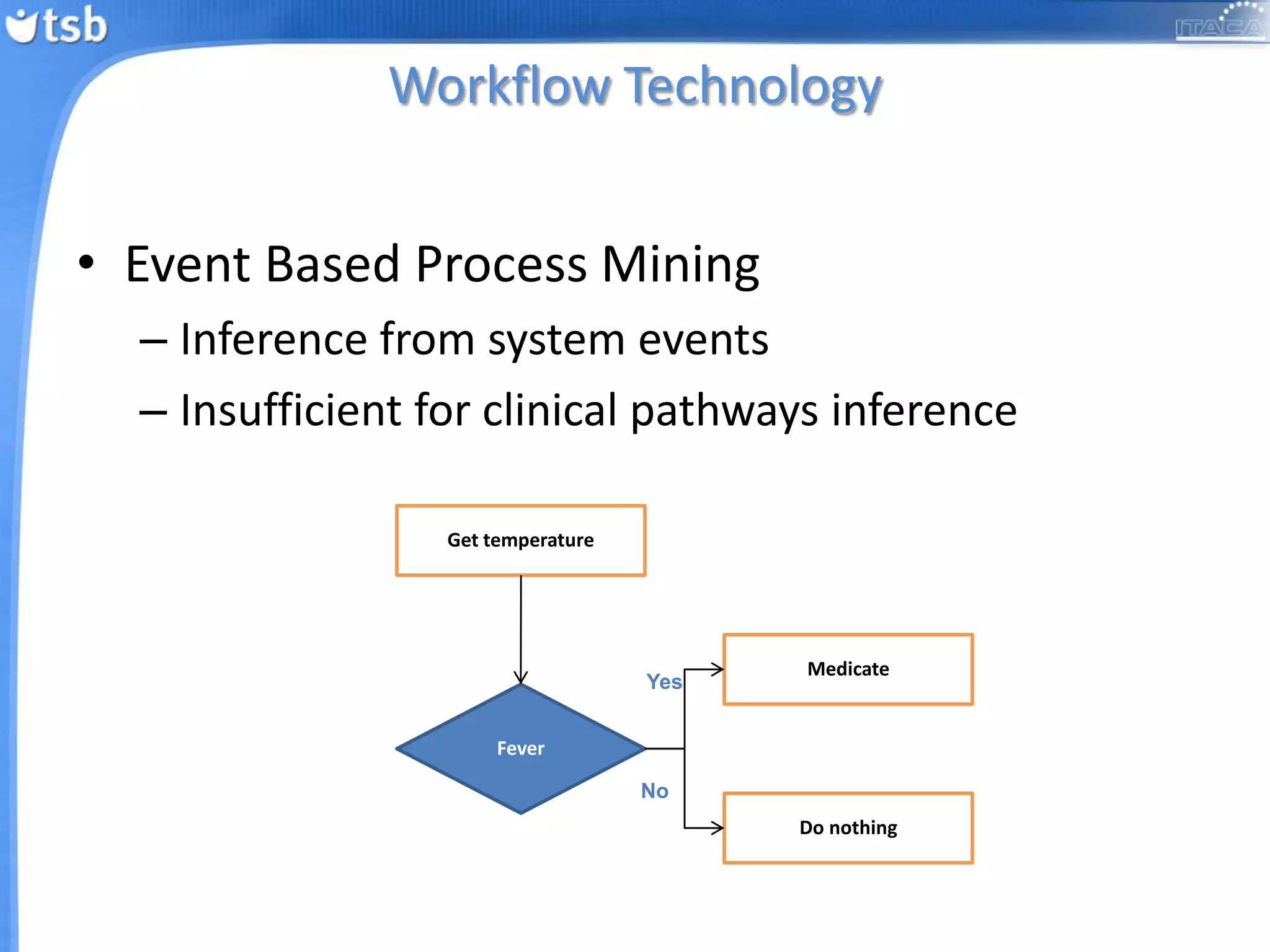 tsb

ITACA

Workflow Technology

• Event Based Process Mining
– Inference from system events
– Insufficient for clinical pathways inference

Get temperature

Fever

Yes

No

Medicate

Do nothing